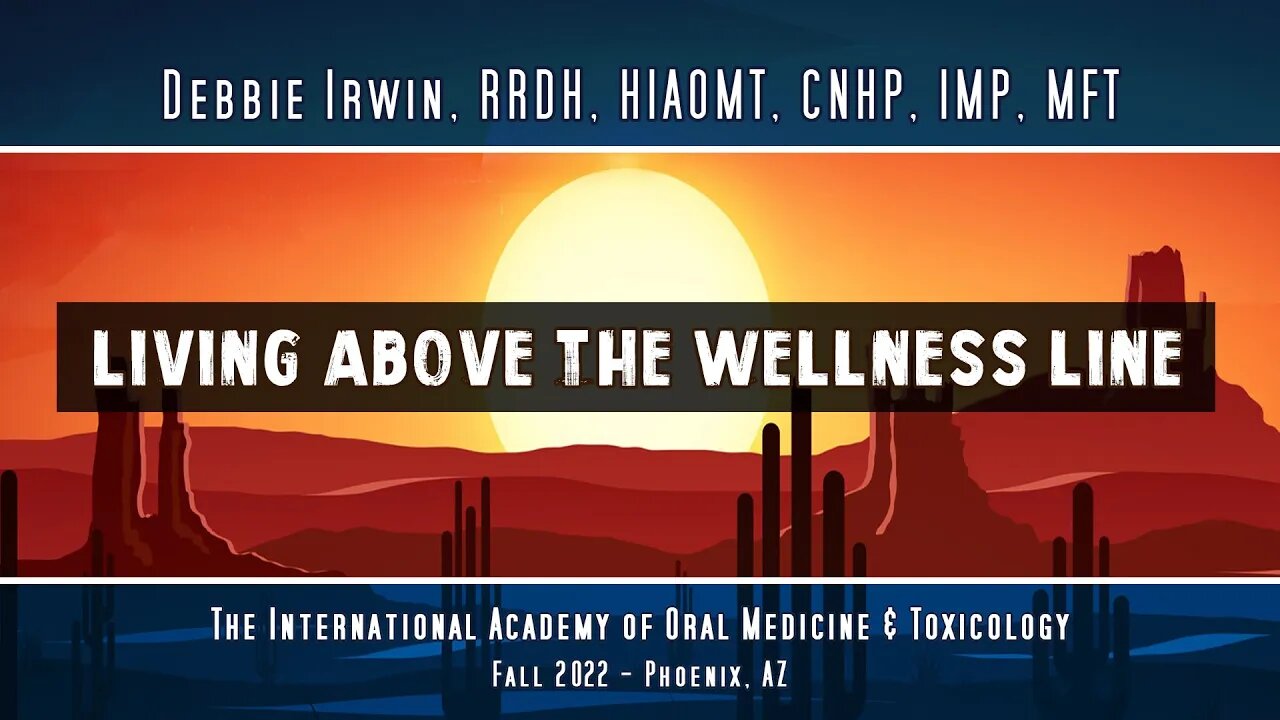 Debbie Irwin, RRDH, HIAOMT, CNHP, IMP, MFT

LIVING ABOVE THE WELLNESS LINE

The International Academy of Oral Medicine & Toxicology
Fall 2022 – Phoenix, AZ